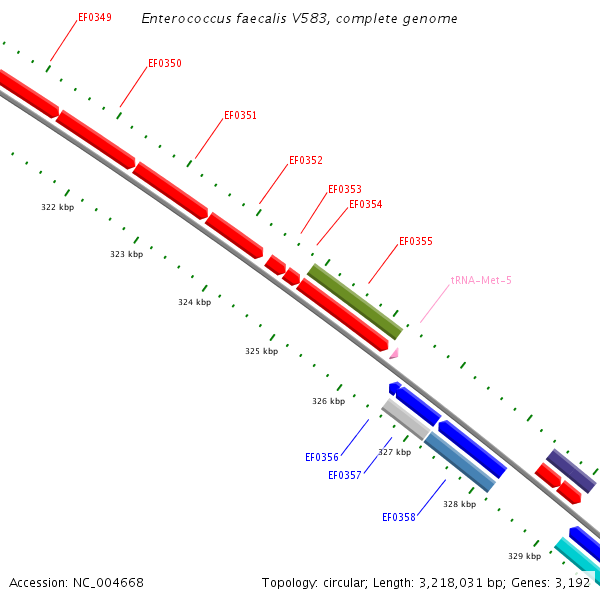 Enterococcus faecalis V583, complete genome

EF0349

EF0350

EF0351

EF0352

EF0353

EF0354

EF0355

tRNA-Met-5

322 kbp

323 kbp

324 kbp

325 kbp

326 kbp

327 kbp

328 kbp

329 kbp

EF0356

EF0357

EF0358

Accession: NC_004668

Topology: circular; Length: 3,218,031 bp; Genes: 3,192